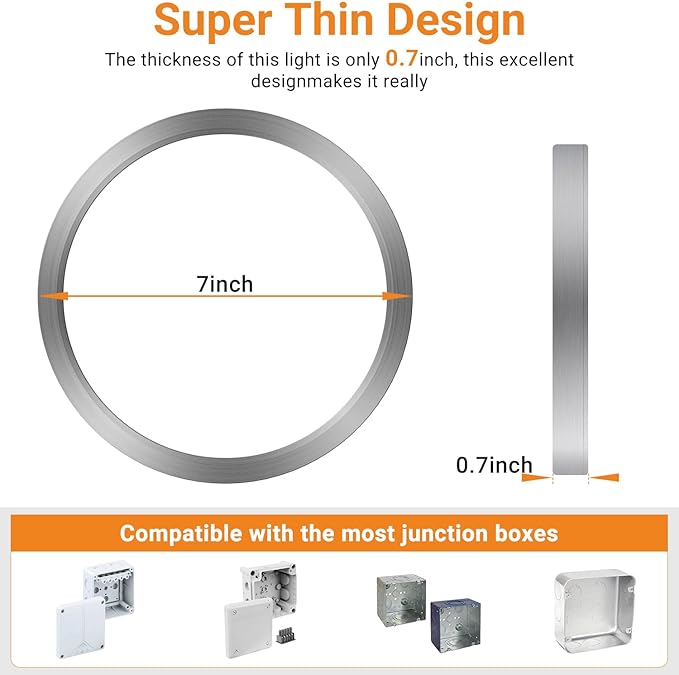 Super Thin Design

The thickness of this light is only 0.7inch, this excellent designmakes it really

7inch

0.7inch

Compatible with the most junction boxes